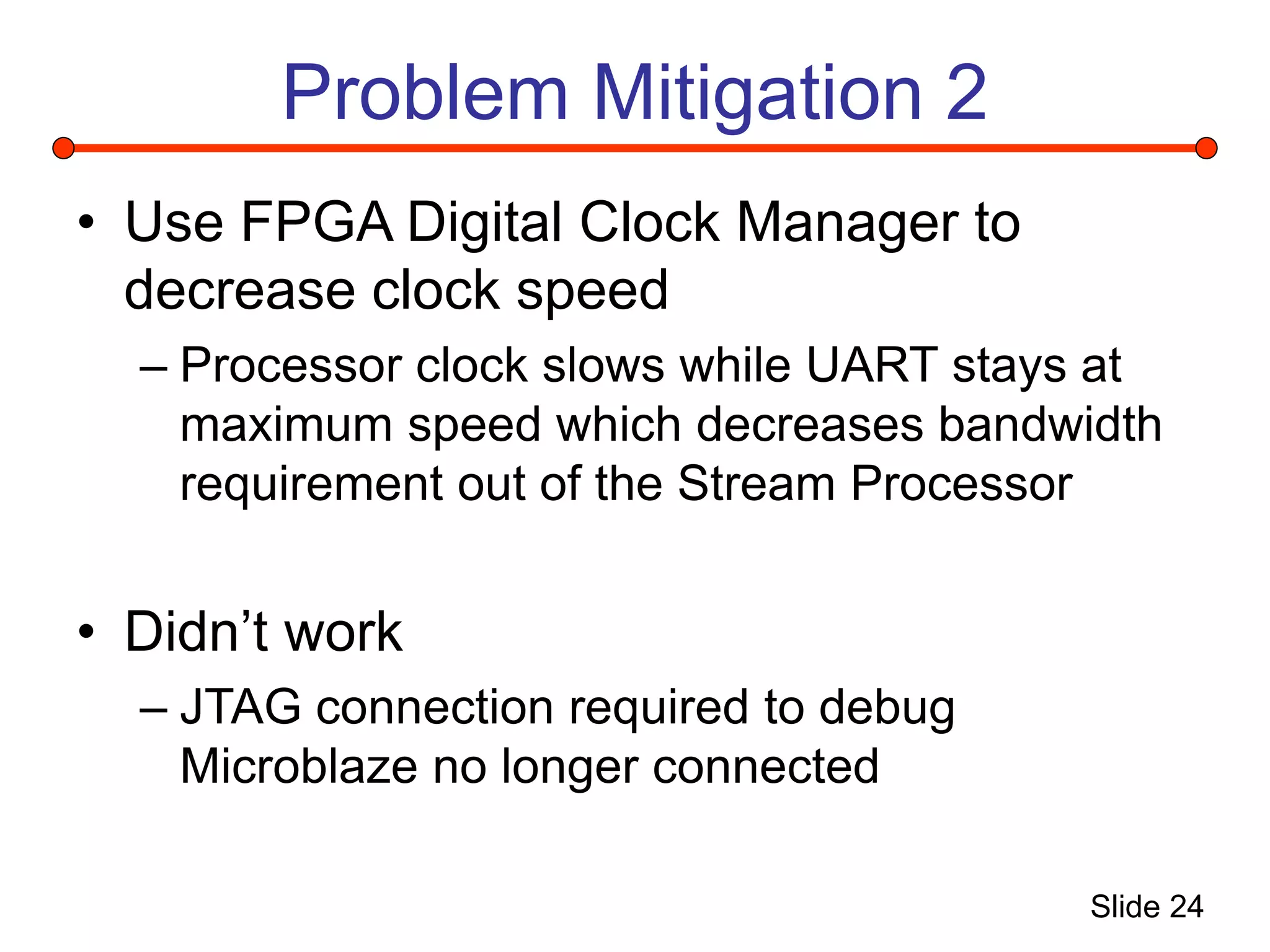 Problem Mitigation 2

• Use FPGA Digital Clock Manager to decrease clock speed

– Processor clock slows while UART stays at maximum speed which decreases bandwidth requirement out of the Stream Processor

• Didn’t work

– JTAG connection required to debug Microblaze no longer connected

Slide 24